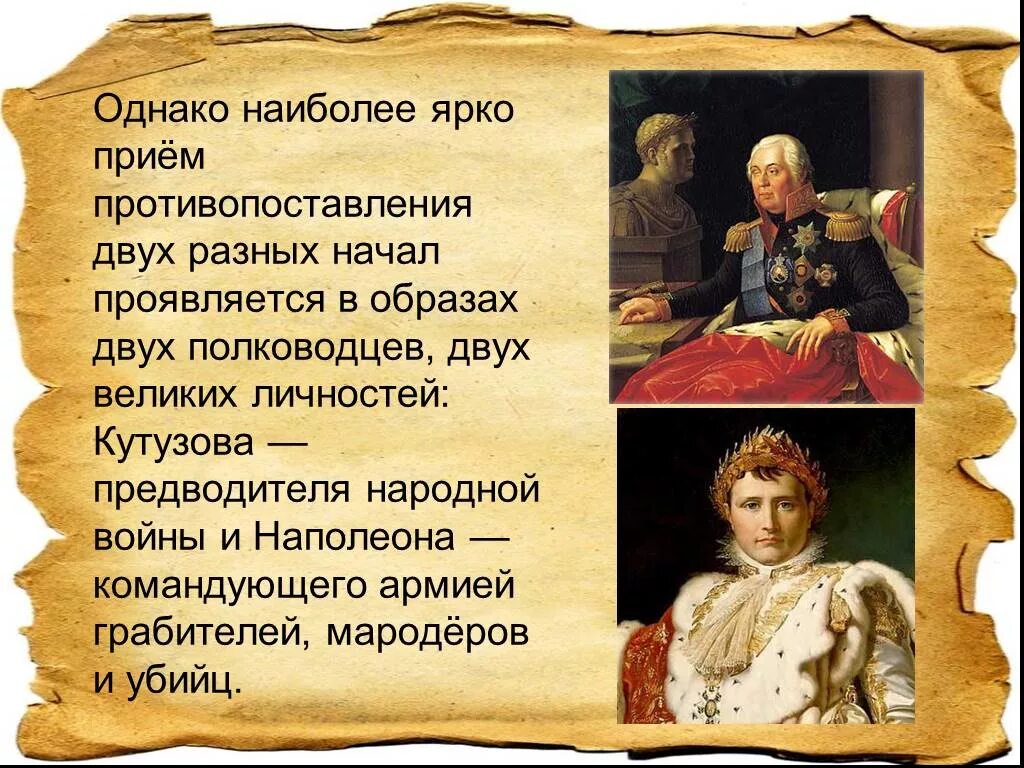 Однако наиболее ярко приём противопоставления двух разных начал проявляется в образах двух полководцев, двух великих личностей: Кутузова — предводителя народной войны и Наполеона — командующего армией грабителей, мародёров и убийц.